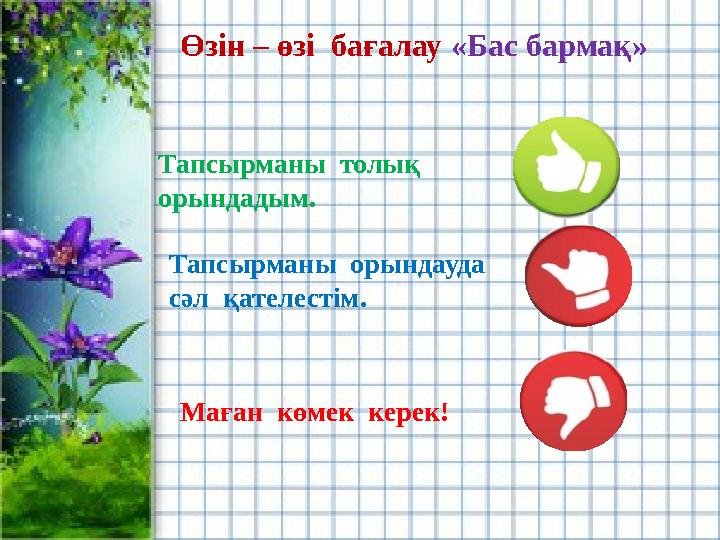 Өзін – өзі бағалау «Бас бармақ»

Тапсырманы толық орындадым.

Тапсырманы орындауда сәл қателестім.

Маған көмек керек!